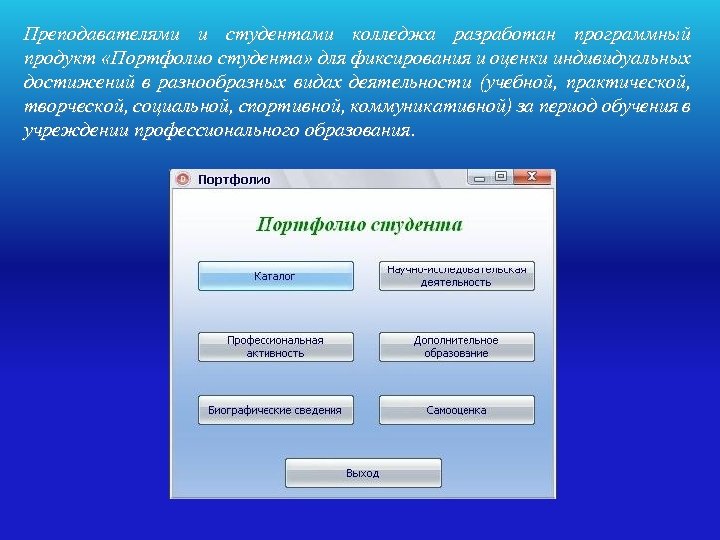 Преподавателями и студентами колледжа разработан программный продукт «Портфолио студента» для фиксирования и оценки индивидуальных достижений в разнообразных видах деятельности (учебной, практической, творческой, социальной, спортивной, коммуникативной) за период обучения в учреждении профессионального образования.

Портфолио

Портфолио студента

Каталог

Научно-исследовательская деятельность

Профессиональная активность

Дополнительное образование

Биографические сведения

Самооценка

Выход